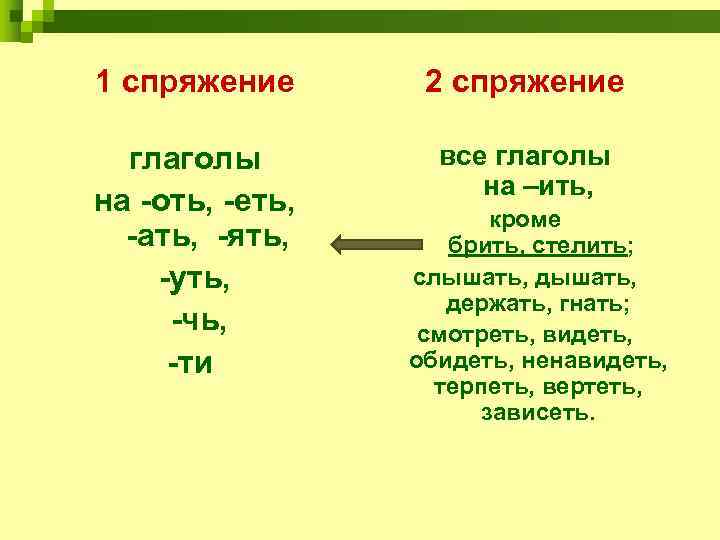 1 спряжение

глаголы
на -оть, -еть, -ать, -ять,
-уть,
-чь,
-ти

2 спряжение

все глаголы
на –ить,
кроме
брить, стелить;
слышать, дышать, держать, гнать;
смотреть, видеть, обидеть, ненавидеть, терпеть, вертеть, зависеть.